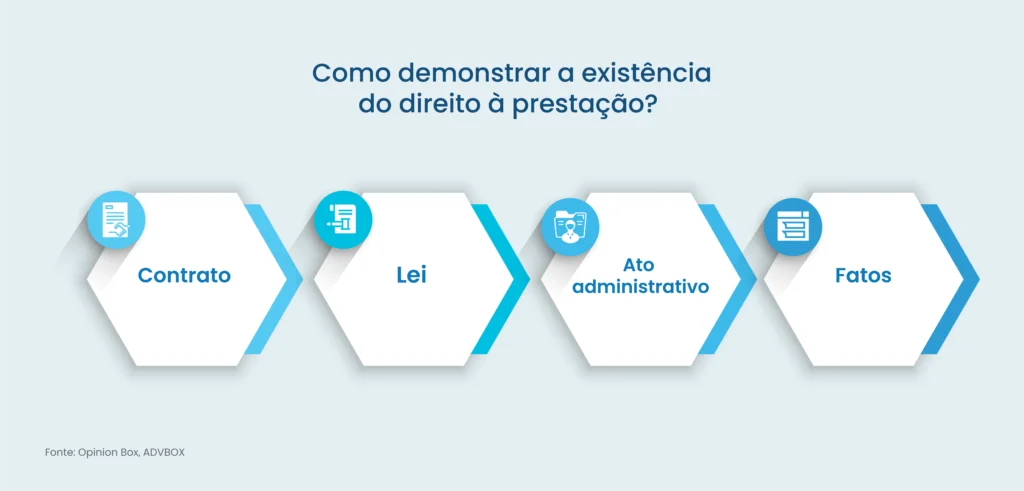 Como demonstrar a existência do direito à prestação?

Contrato

Lei

Ato administrativo

Fatos

Fonte: Opinion Box, ADVBOX